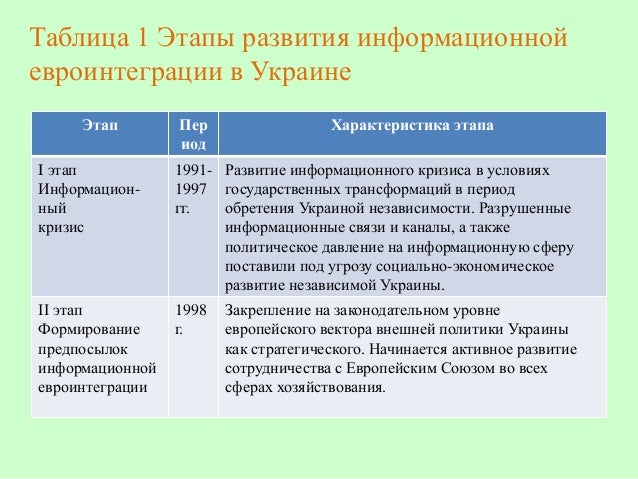 Таблица 1 Этапы развития информационной евроинтеграции в Украине

| Этап | Период | Характеристика этапа |
|---|---|---|
| I этап Информационный кризис | 1991-1997 гг. | Развитие информационного кризиса в условиях государственных трансформаций в период обретения Украиной независимости. Разрушенные информационные связи и каналы, а также политическое давление на информационную сферу поставили под угрозу социально-экономическое развитие независимой Украины. |
| II этап Формирование предпосылок информационной евроинтеграции | 1998 г. | Закрепление на законодательном уровне европейского вектора внешней политики Украины как стратегического. Начинается активное развитие сотрудничества с Европейским Союзом во всех сферах хозяйствования. |